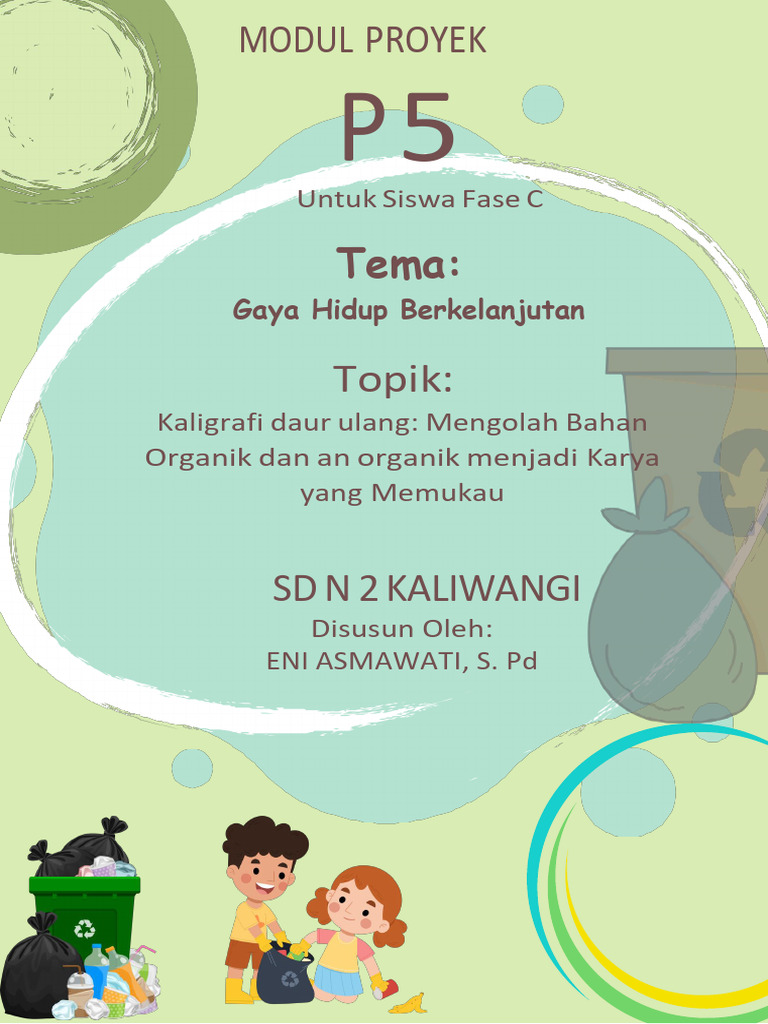 MODUL PROYEK

P5

Untuk Siswa Fase C

Tema:

Gaya Hidup Berkelanjutan

Topik:

Kaligrafi daur ulang: Mengolah Bahan Organik dan an organik menjadi Karya yang Memukau

SD N 2 KALIWANGI

Disusun Oleh:
ENI ASMAWATI, S. Pd